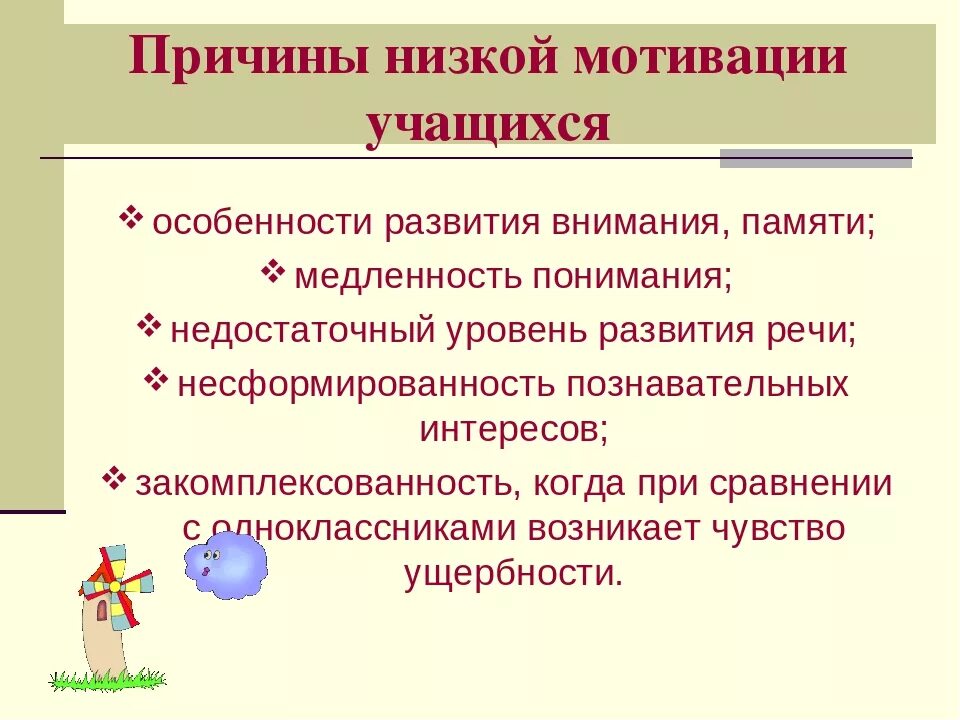 Причины низкой мотивации учащихся

❖ особенности развития внимания, памяти;
❖ медленность понимания;
❖ недостаточный уровень развития речи;
❖ несформированность познавательных интересов;
❖ закомплексованность, когда при сравнении с одноклассниками возникает чувство ущербности.